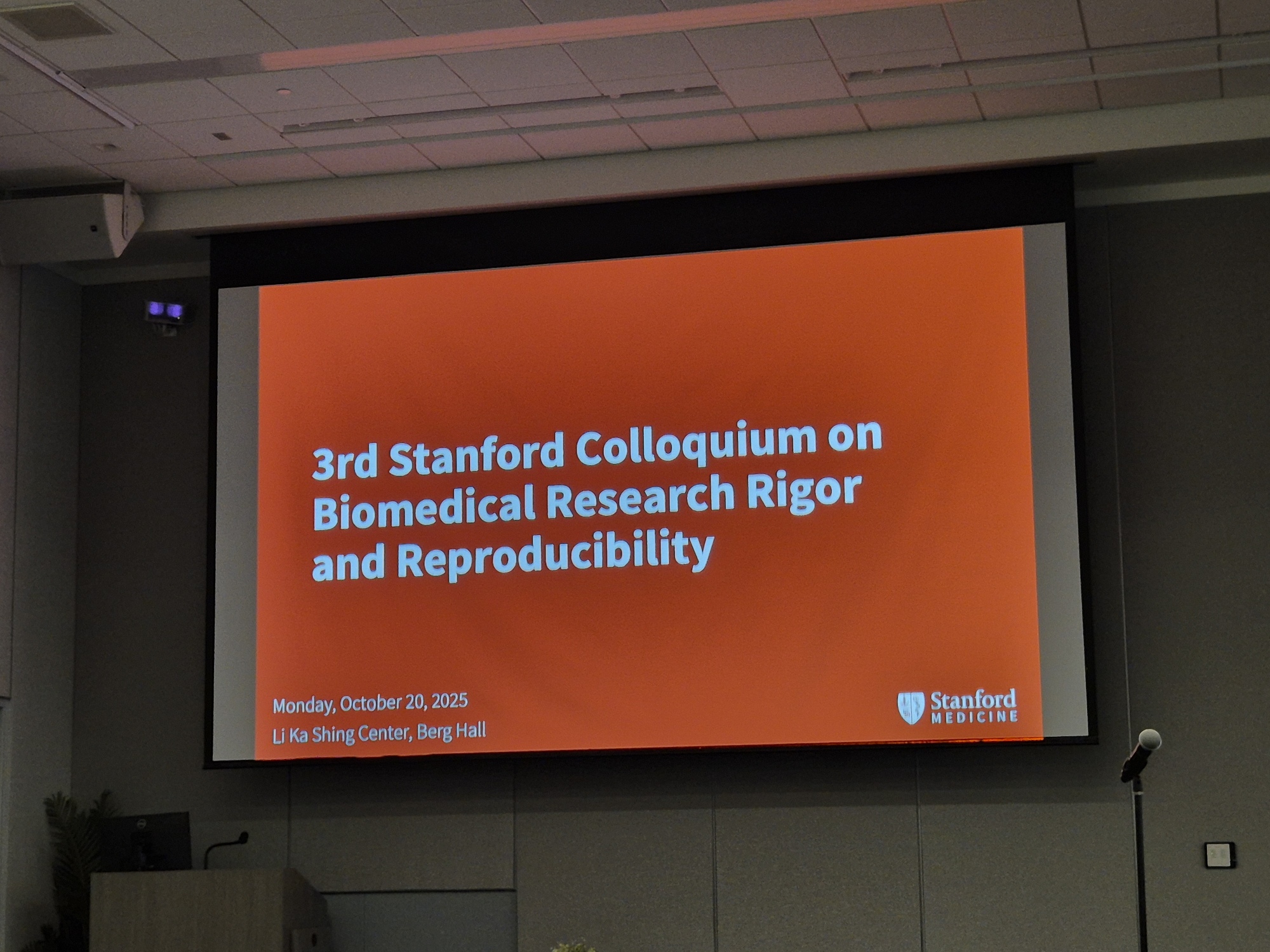 3rd Stanford Colloquium on Biomedical Research Rigor and Reproducibility

Monday, October 20, 2025
Li Ka Shing Center, Berg Hall

Stanford
MEDICINE